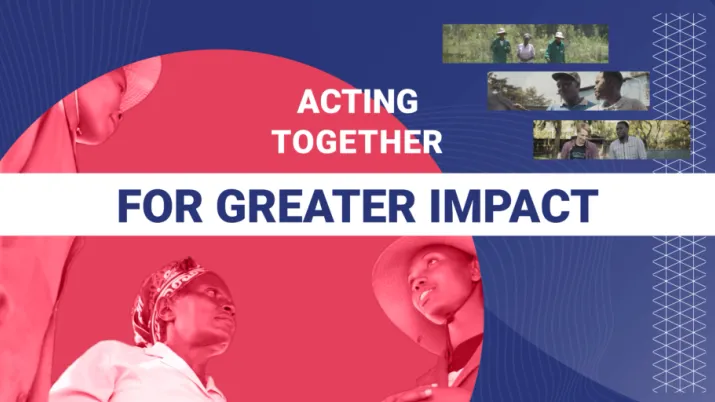 ACTING TOGETHER

FOR GREATER IMPACT